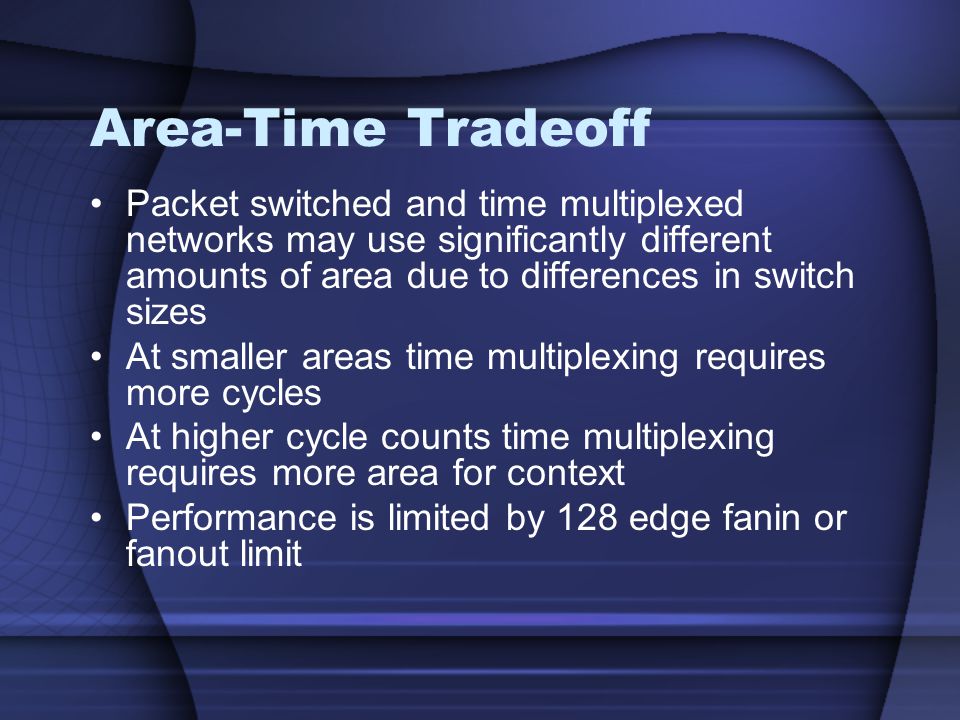 Area-Time Tradeoff

• Packet switched and time multiplexed networks may use significantly different amounts of area due to differences in switch sizes
• At smaller areas time multiplexing requires more cycles
• At higher cycle counts time multiplexing requires more area for context
• Performance is limited by 128 edge fanin or fanout limit